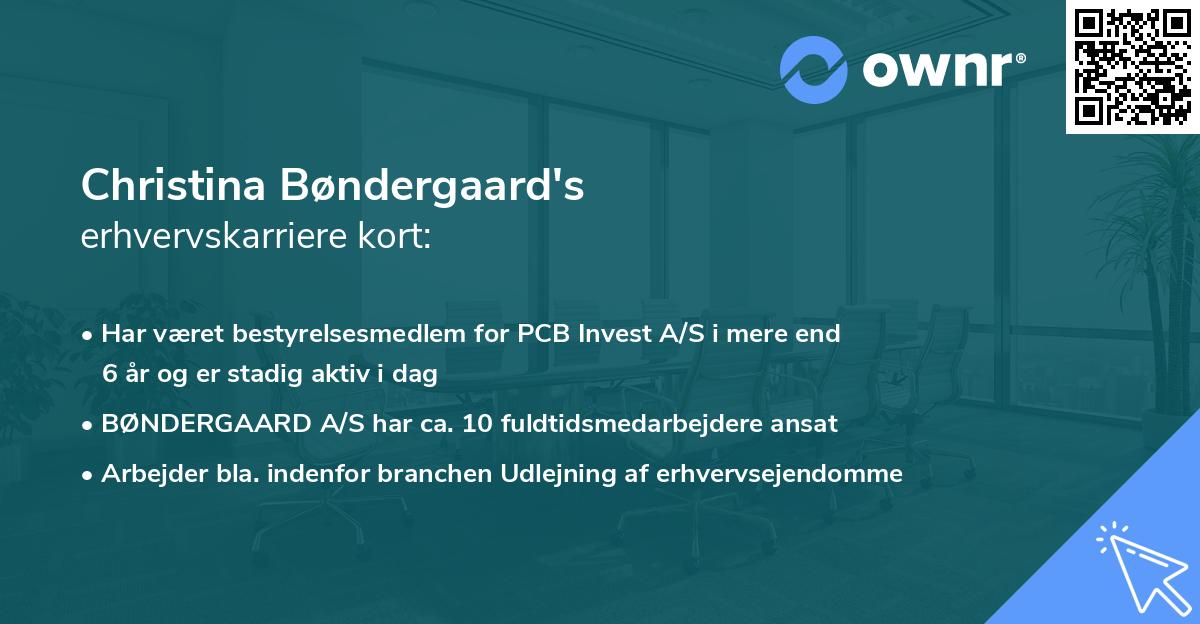 ownr®

Christina Bøndergaard's
erhvervskarriere kort:

• Har været bestyrelsesmedlem for PCB Invest A/S i mere end 6 år og er stadig aktiv i dag

• BØNDERGAARD A/S har ca. 10 fuldtidsmedarbejdere ansat

• Arbejder bla. indenfor branchen Udlejning af erhvervsejendomme